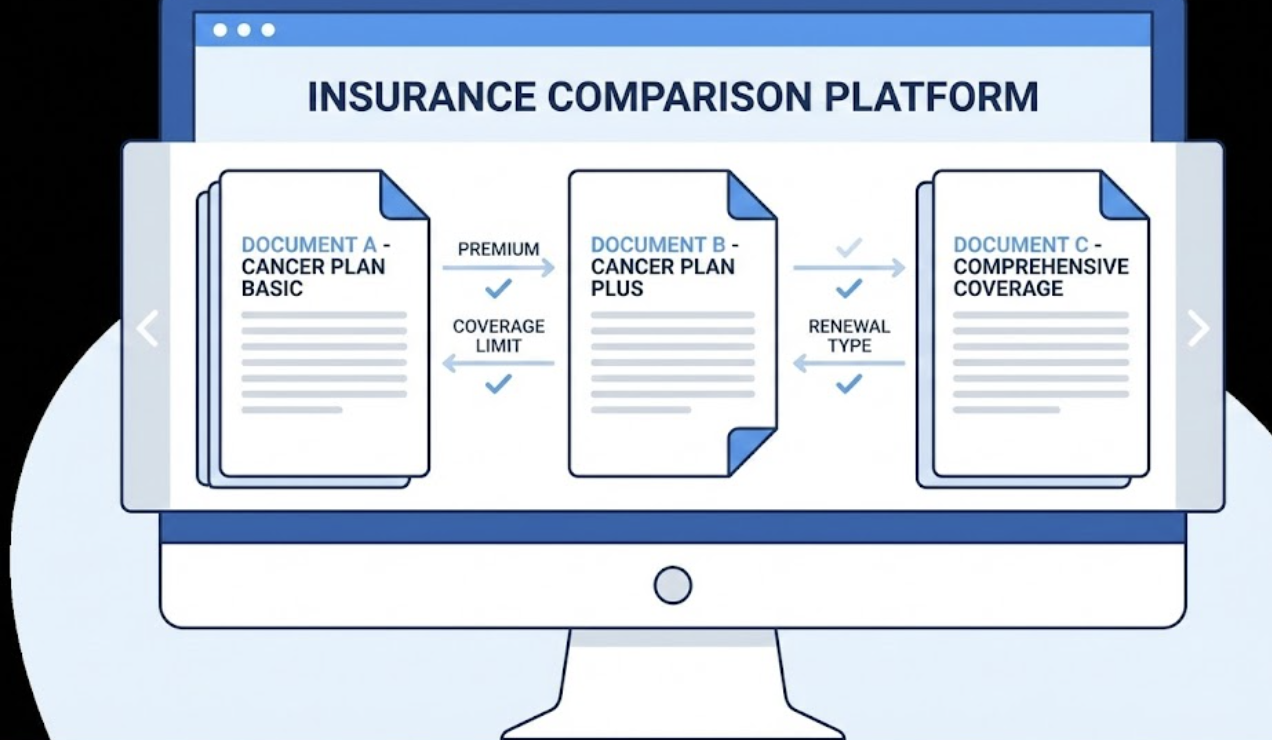 INSURANCE COMPARISON PLATFORM

DOCUMENT A - CANCER PLAN BASIC

PREMIUM

COVERAGE LIMIT

DOCUMENT B - CANCER PLAN PLUS

RENEWAL TYPE

DOCUMENT C - COMPREHENSIVE COVERAGE